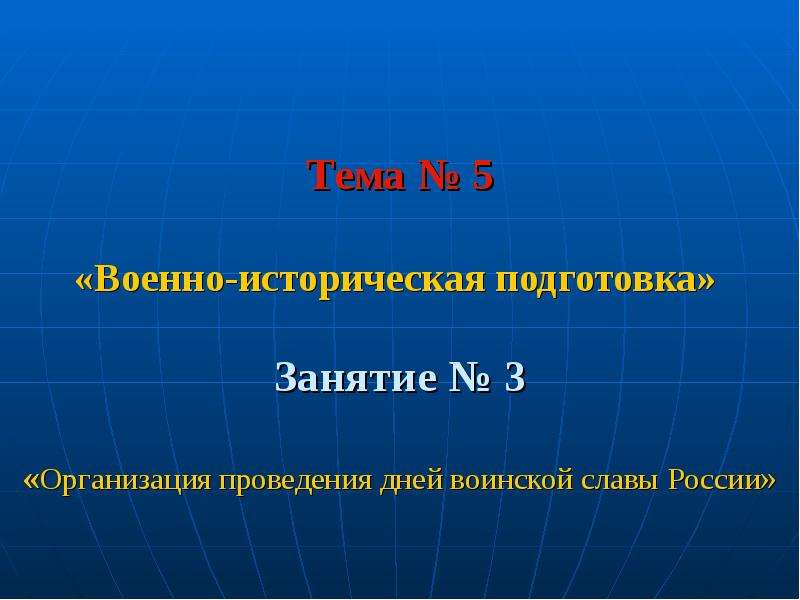 Тема № 5

«Военно-историческая подготовка»

Занятие № 3

«Организация проведения дней воинской славы России»